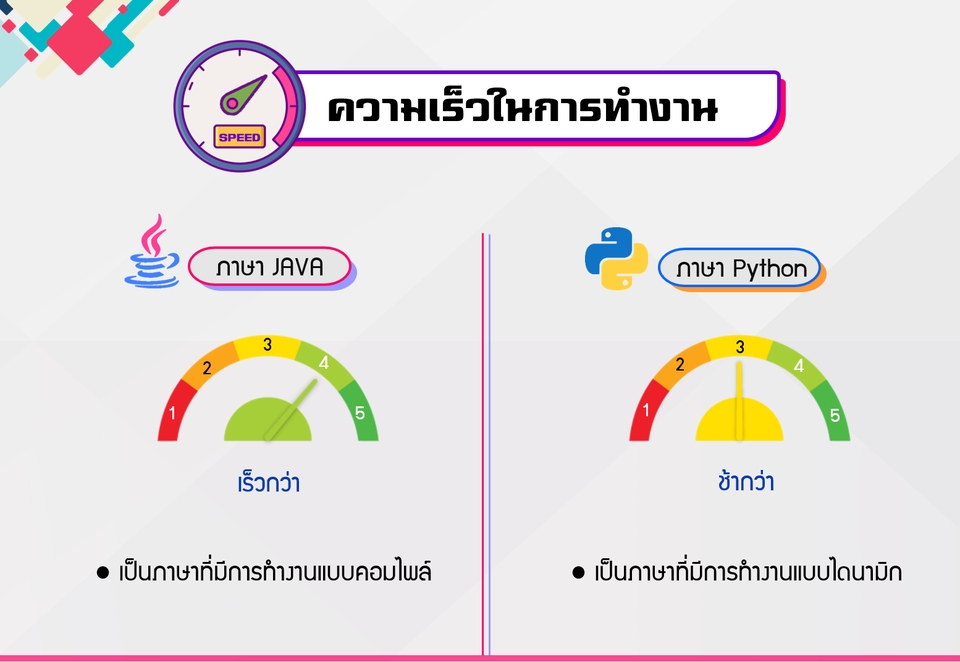 SPEED

ความเร็วในการทำงาน

ภาษา JAVA

1 2 3 4 5

เร็วกว่า

● เป็นภาษาที่มีการทำงานแบบคอมไพล์

ภาษา Python

1 2 3 4 5

ช้ากว่า

● เป็นภาษาที่มีการทำงานแบบไดนามิก